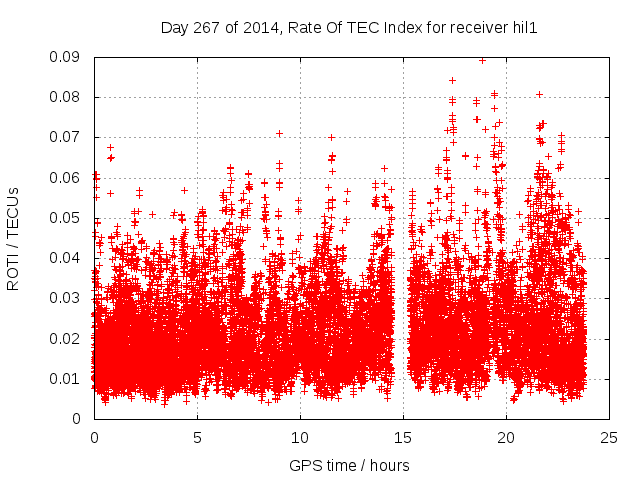 Day 267 of 2014, Rate Of TEC Index for receiver hil1

ROTI / TECUs

0.09
0.08
0.07
0.06
0.05
0.04
0.03
0.02
0.01
0

0
5
10
15
20
25

GPS time / hours